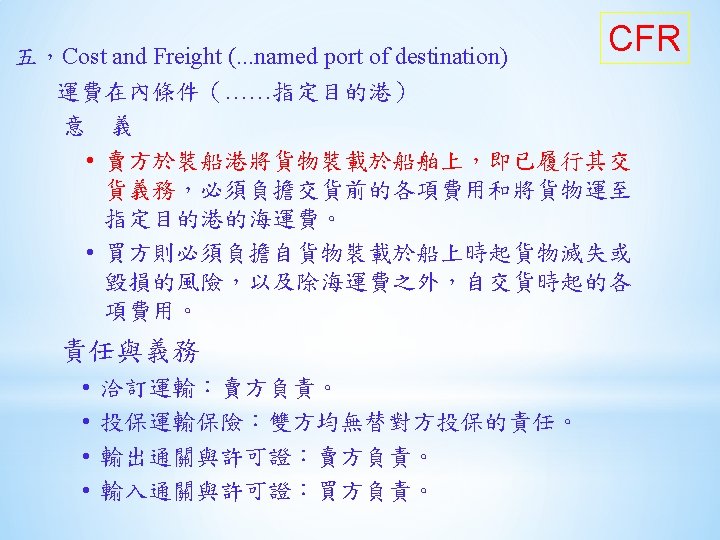 CFR

五，Cost and Freight (...named port of destination)

運費在內條件（……指定目的港）

意　義

• 賣方於裝船港將貨物裝載於船舶上，即已履行其交貨義務，必須負擔交貨前的各項費用和將貨物運至指定目的港的海運費。

• 買方則必須負擔自貨物裝載於船上時起貨物滅失或毀損的風險，以及除海運費之外，自交貨時起的各項費用。

責任與義務

• 洽訂運輸：賣方負責。

• 投保運輸保險：雙方均無替對方投保的責任。

• 輸出通關與許可證：賣方負責。

• 輸入通關與許可證：買方負責。